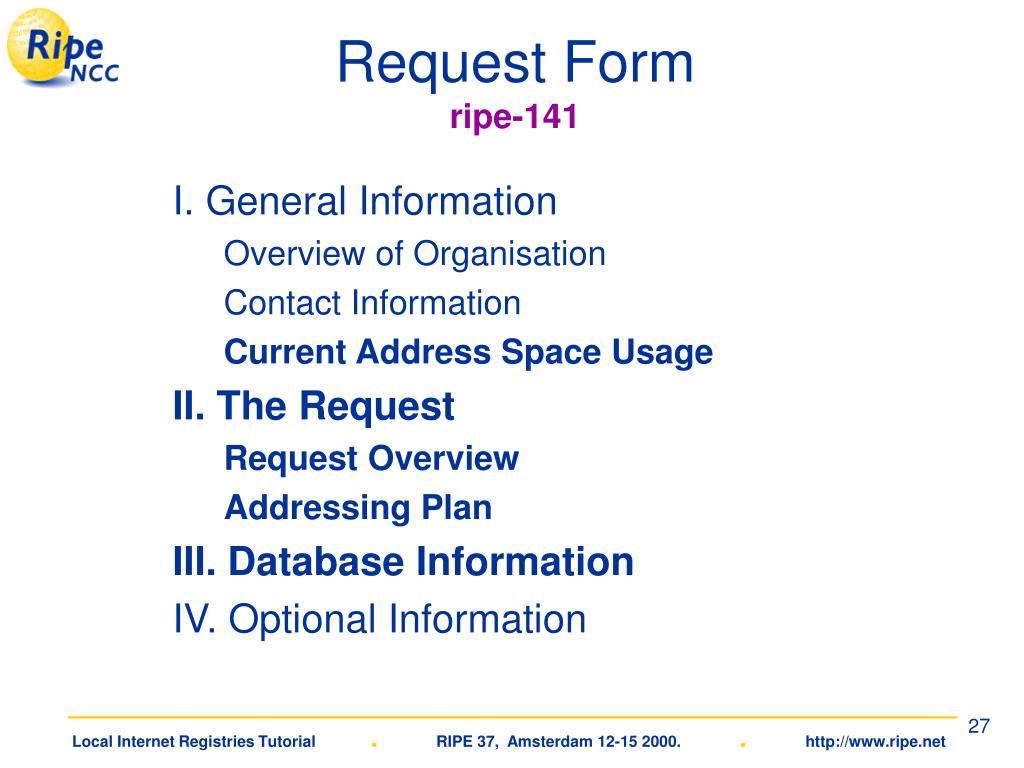 Ripe NCC

Request Form
ripe-141

I. General Information
Overview of Organisation
Contact Information
Current Address Space Usage
II. The Request
Request Overview
Addressing Plan
III. Database Information
IV. Optional Information

27

Local Internet Registries Tutorial . RIPE 37, Amsterdam 12-15 2000. . http://www.ripe.net